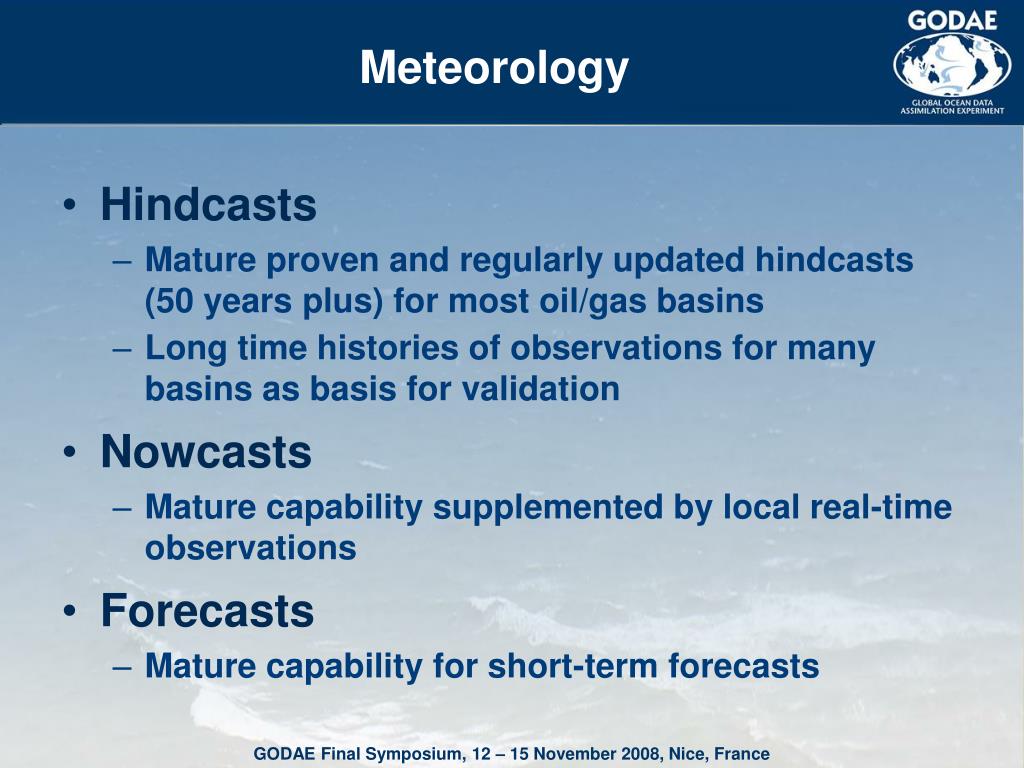 Meteorology

GODAE
GLOBAL OCEAN DATA ASSIMILATION EXPERIMENT

• Hindcasts
– Mature proven and regularly updated hindcasts (50 years plus) for most oil/gas basins
– Long time histories of observations for many basins as basis for validation

• Nowcasts
– Mature capability supplemented by local real-time observations

• Forecasts
– Mature capability for short-term forecasts

GODAE Final Symposium, 12 – 15 November 2008, Nice, France